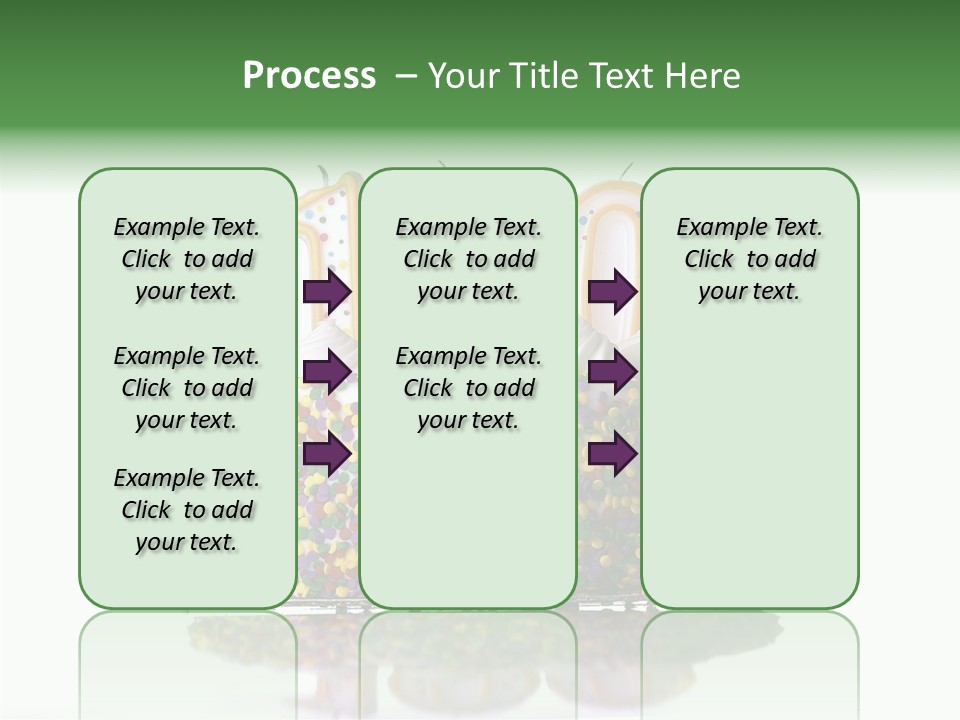 Process – Your Title Text Here

Example Text. Click to add your text.

Example Text. Click to add your text.

Example Text. Click to add your text.

Example Text. Click to add your text.

Example Text. Click to add your text.

Example Text. Click to add your text.